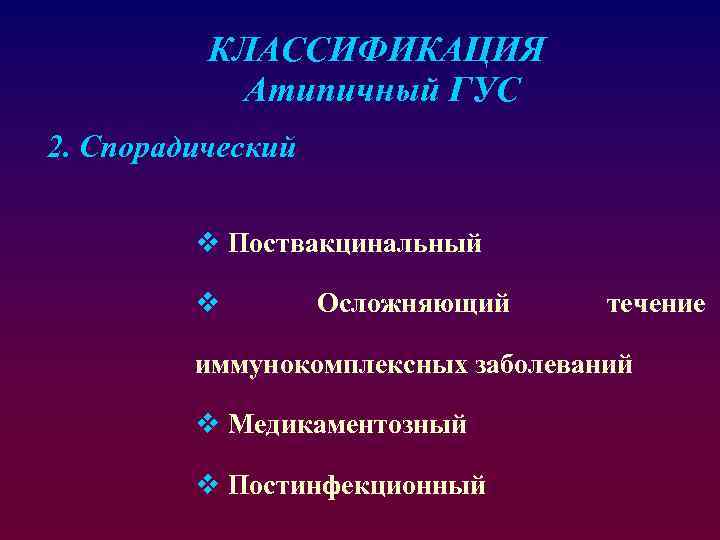 КЛАССИФИКАЦИЯ
Атипичный ГУС

2. Спорадический

❖ Поствакцинальный

❖ Осложняющий течение иммунокомплексных заболеваний

❖ Медикаментозный

❖ Постинфекционный